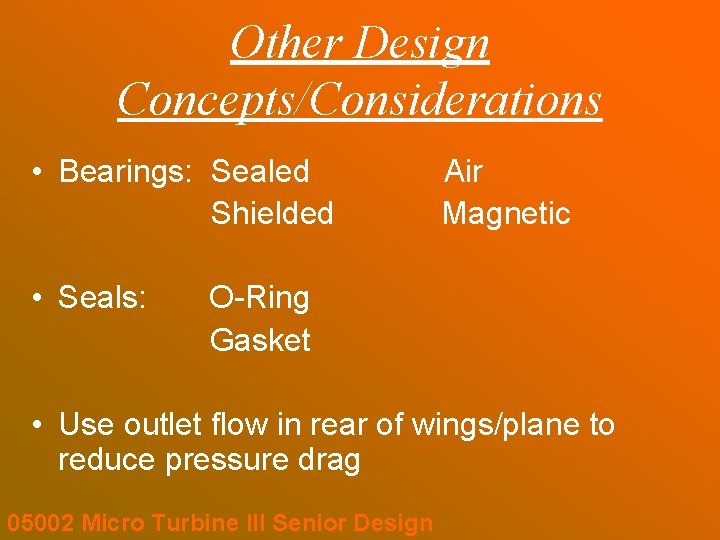 Other Design Concepts/Considerations

• Bearings: Sealed Air
Shielded Magnetic

• Seals: O-Ring
Gasket

• Use outlet flow in rear of wings/plane to reduce pressure drag

05002 Micro Turbine III Senior Design